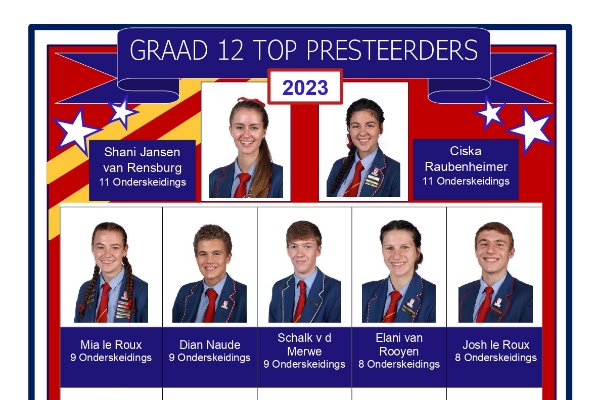 GRAAD 12 TOP PRESTEERDERS

2023

Shani Jansen van Rensburg
11 Onderskeidings

Ciska Raubenheimer
11 Onderskeidings

Mia le Roux
9 Onderskeidings

Dian Naude
9 Onderskeidings

Schalk v d Merwe
9 Onderskeidings

Elani van Rooyen
8 Onderskeidings

Josh le Roux
8 Onderskeidings